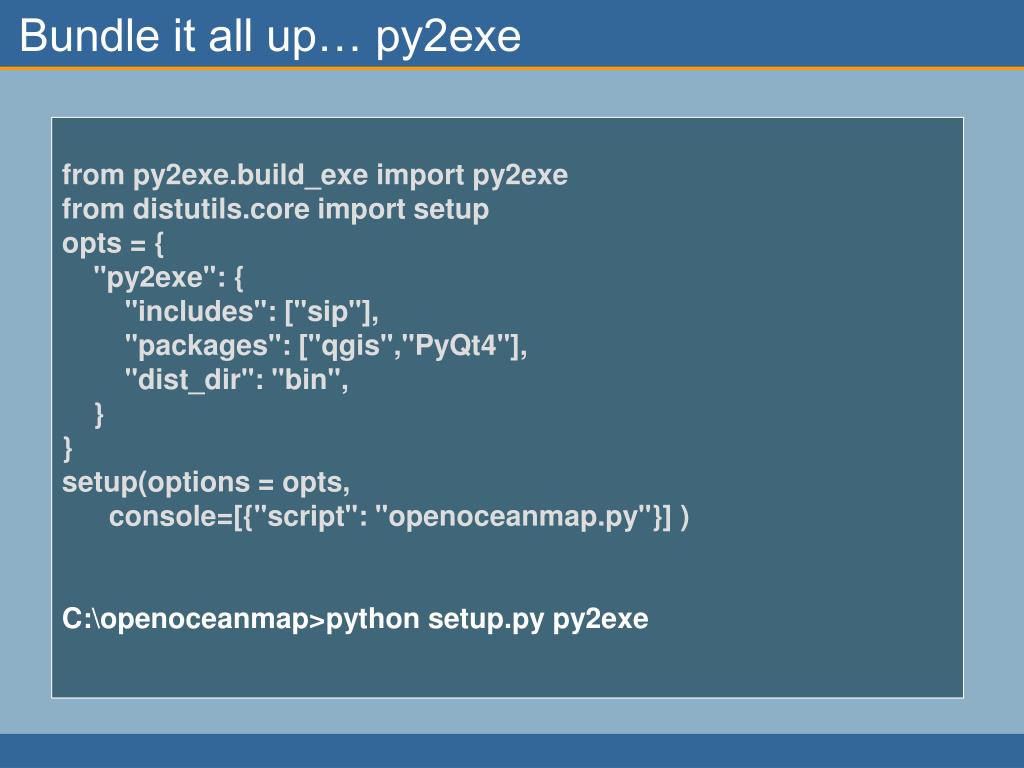 Bundle it all up… py2exe

from py2exe.build_exe import py2exe
from distutils.core import setup
opts = {
    "py2exe": {
        "includes": ["sip"],
        "packages": ["qgis","PyQt4"],
        "dist_dir": "bin",
    }
}
setup(options = opts,
      console=[{"script": "openoceanmap.py"}] )

C:\openoceanmap>python setup.py py2exe